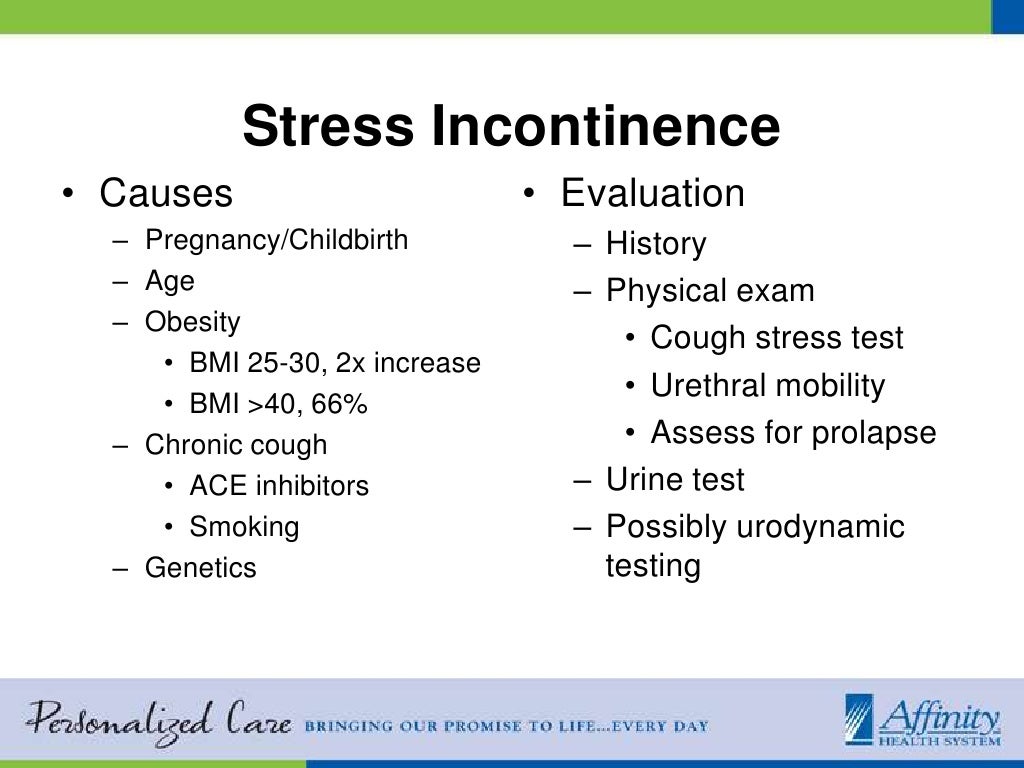 Stress Incontinence

• Causes
– Pregnancy/Childbirth
– Age
– Obesity
• BMI 25-30, 2x increase
• BMI >40, 66%
– Chronic cough
• ACE inhibitors
• Smoking
– Genetics

• Evaluation
– History
– Physical exam
• Cough stress test
• Urethral mobility
• Assess for prolapse
– Urine test
– Possibly urodynamic testing

Personalized Care BRINGING OUR PROMISE TO LIFE...EVERY DAY

Affinity HEALTH SYSTEM